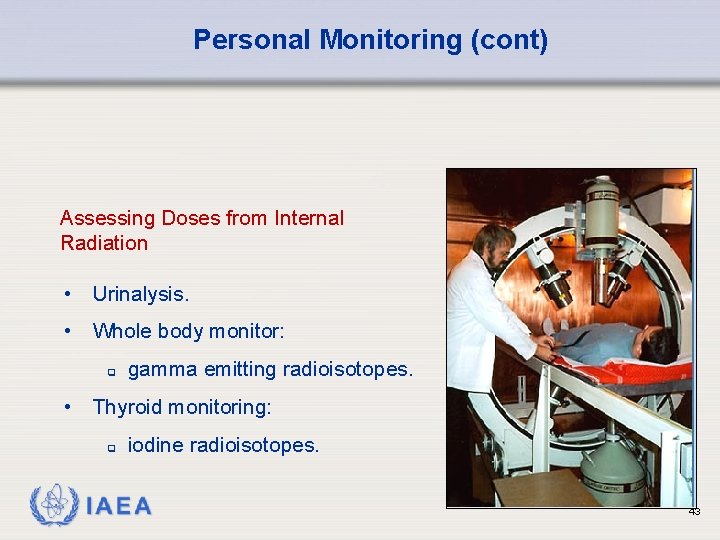 Personal Monitoring (cont)

Assessing Doses from Internal Radiation

• Urinalysis.
• Whole body monitor:
  ▫ gamma emitting radioisotopes.
• Thyroid monitoring:
  ▫ iodine radioisotopes.

IAEA

43